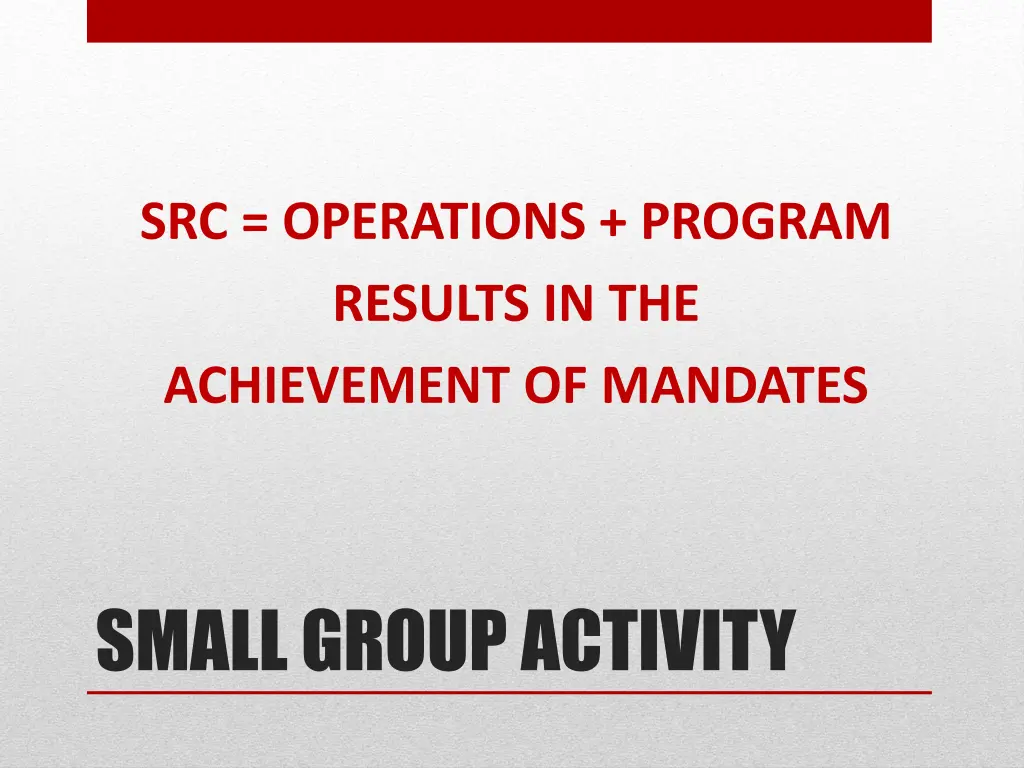 SRC = OPERATIONS + PROGRAM
RESULTS IN THE
ACHIEVEMENT OF MANDATES

SMALL GROUP ACTIVITY